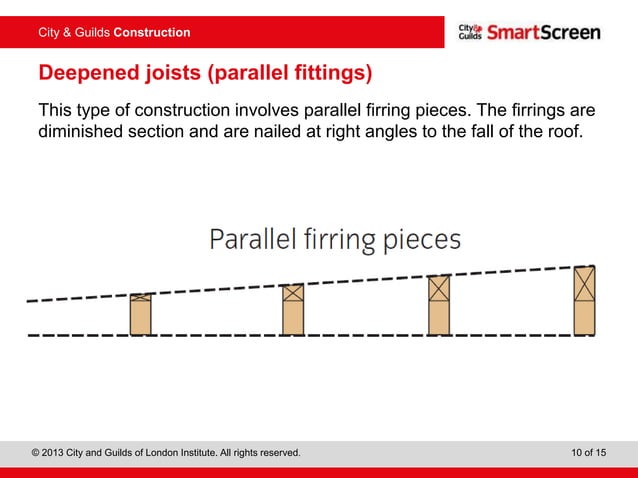 City & Guilds Construction

City & Guilds SmartScreen

Deepened joists (parallel fittings)

This type of construction involves parallel firring pieces. The firrings are diminished section and are nailed at right angles to the fall of the roof.

Parallel firring pieces

© 2013 City and Guilds of London Institute. All rights reserved.

10 of 15